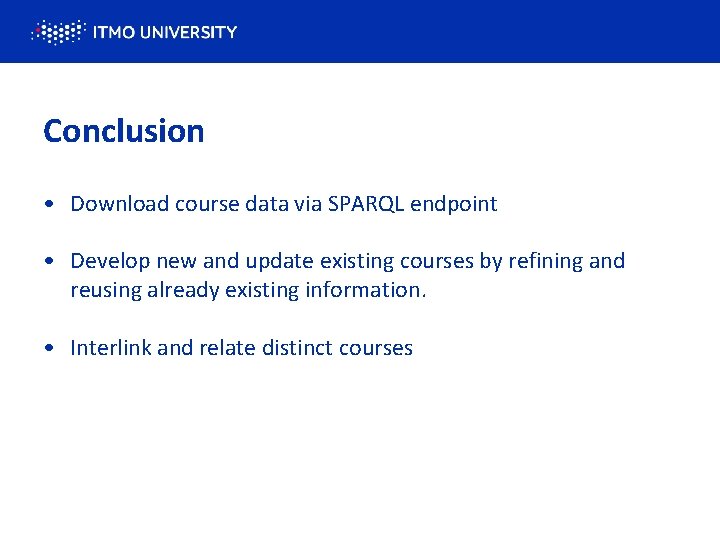 ITMO UNIVERSITY

Conclusion

• Download course data via SPARQL endpoint

• Develop new and update existing courses by refining and reusing already existing information.

• Interlink and relate distinct courses